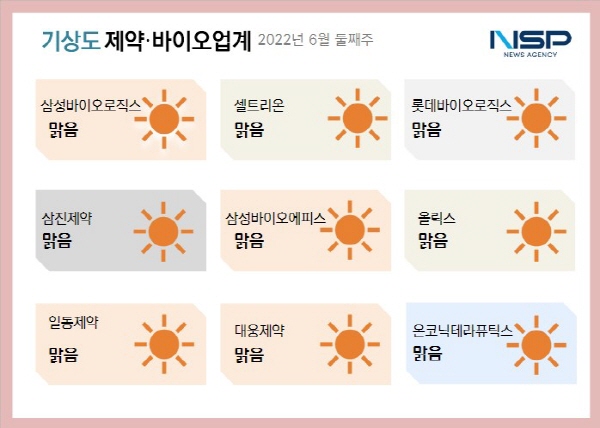 기상도 제약·바이오업계 2022년 6월 둘째주

NSP NEWS AGENCY

삼성바이오로직스
맑음

셀트리온
맑음

롯데바이오로직스
맑음

삼진제약
맑음

삼성바이오에피스
맑음

올릭스
맑음

일동제약
맑음

대웅제약
맑음

온코닉테라퓨틱스
맑음